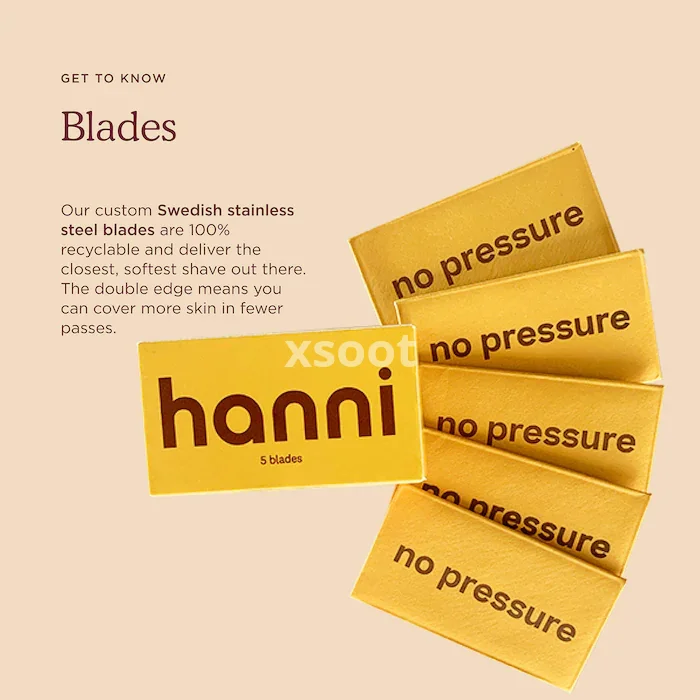 GET TO KNOW

Blades

Our custom Swedish stainless steel blades are 100% recyclable and deliver the closest, softest shave out there. The double edge means you can cover more skin in fewer passes.

xsoot

hanni
5 blades

no pressure

no pressure

no pressure

no pressure

no pressure